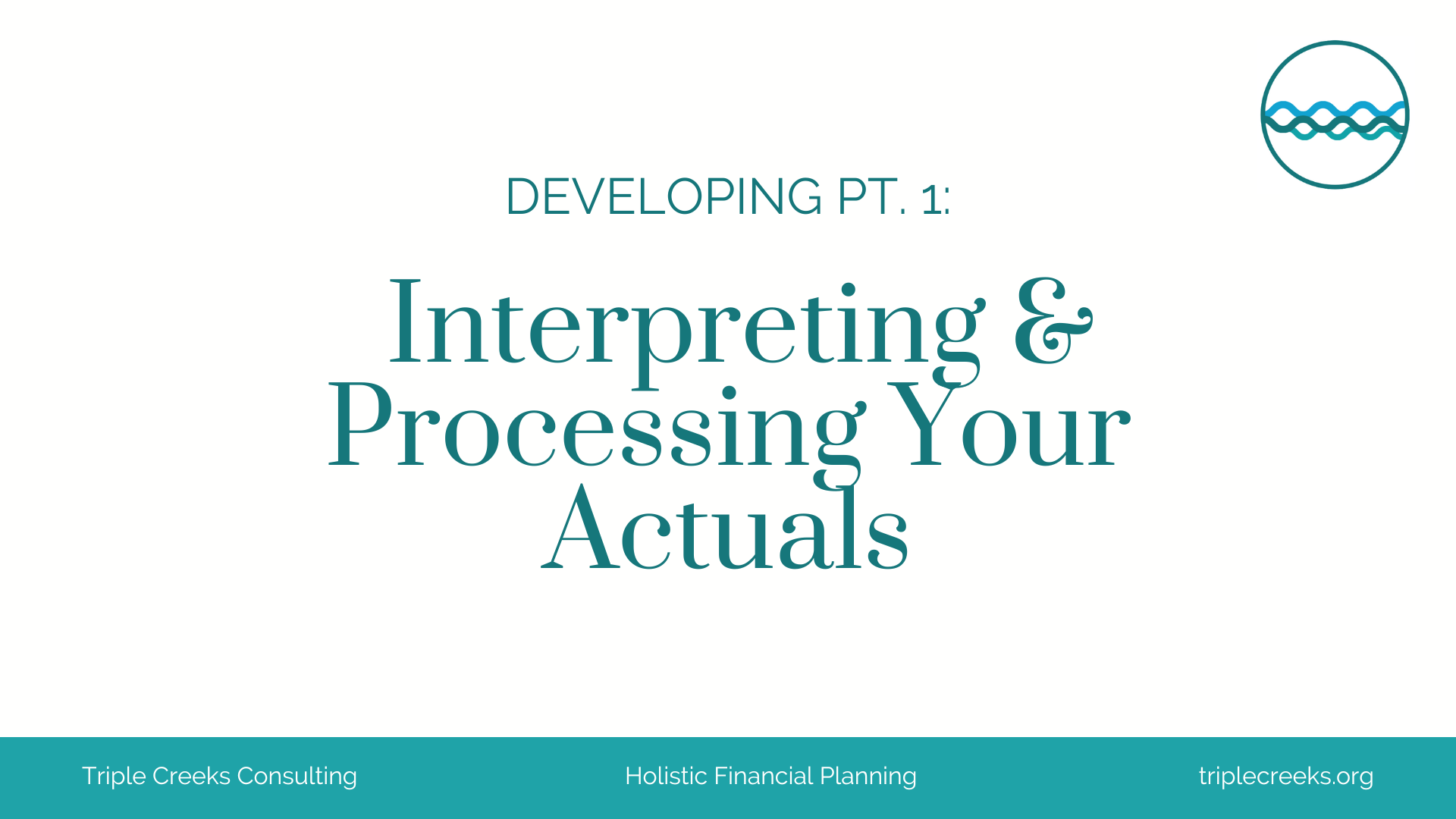 DEVELOPING PT. 1:

Interpreting & Processing Your Actuals

Triple Creeks Consulting

Holistic Financial Planning

triplecreeks.org